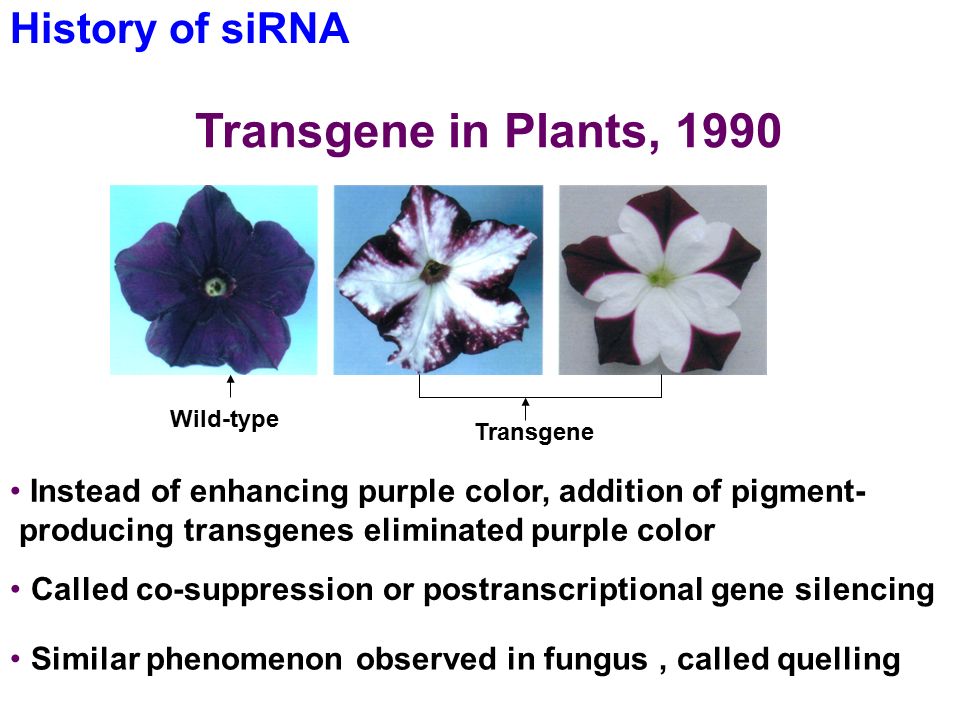 History of siRNA

Transgene in Plants, 1990

Wild-type

Transgene

• Instead of enhancing purple color, addition of pigment-producing transgenes eliminated purple color

• Called co-suppression or postranscriptional gene silencing

• Similar phenomenon observed in fungus , called quelling